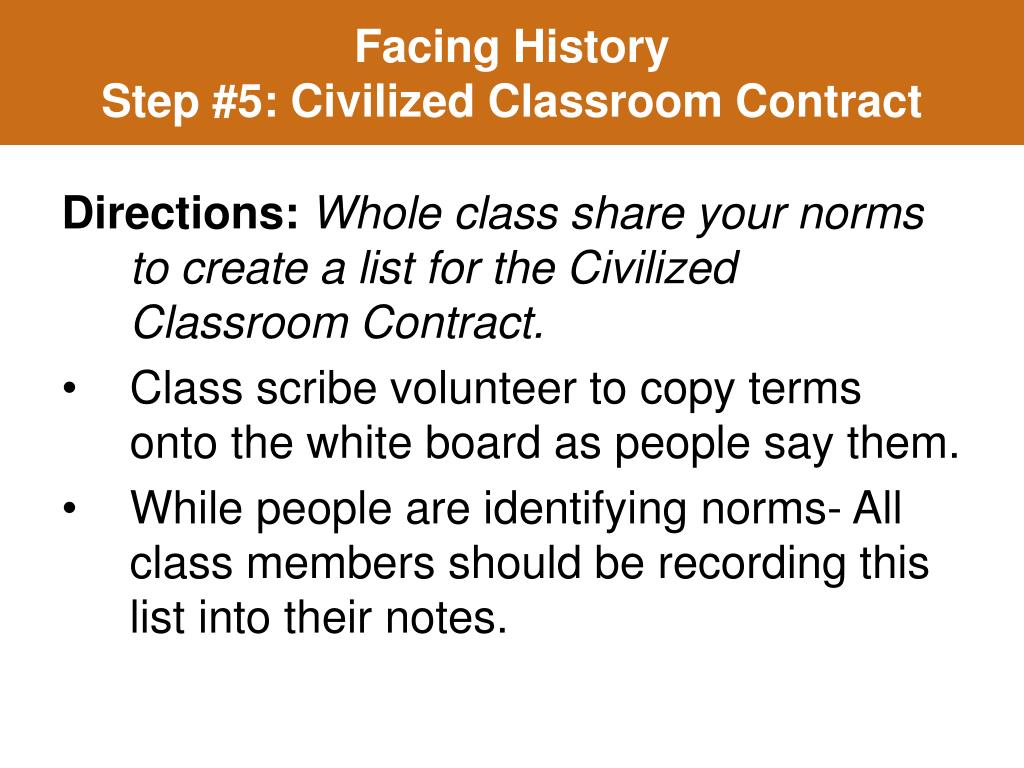 Facing History
Step #5: Civilized Classroom Contract

Directions: Whole class share your norms to create a list for the Civilized Classroom Contract.

• Class scribe volunteer to copy terms onto the white board as people say them.
• While people are identifying norms- All class members should be recording this list into their notes.